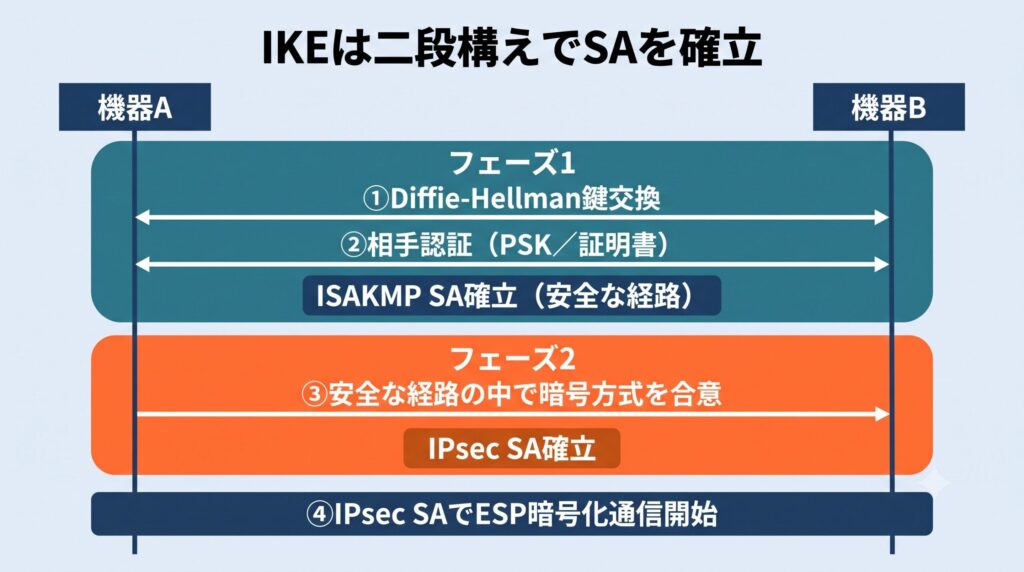 IKEは二段構えでSAを確立

機器A

機器B

フェーズ1

①Diffie-Hellman鍵交換

②相手認証（PSK／証明書）

ISAKMP SA確立（安全な経路）

フェーズ2

③安全な経路の中で暗号方式を合意

IPsec SA確立

④IPsec SAでESP暗号化通信開始